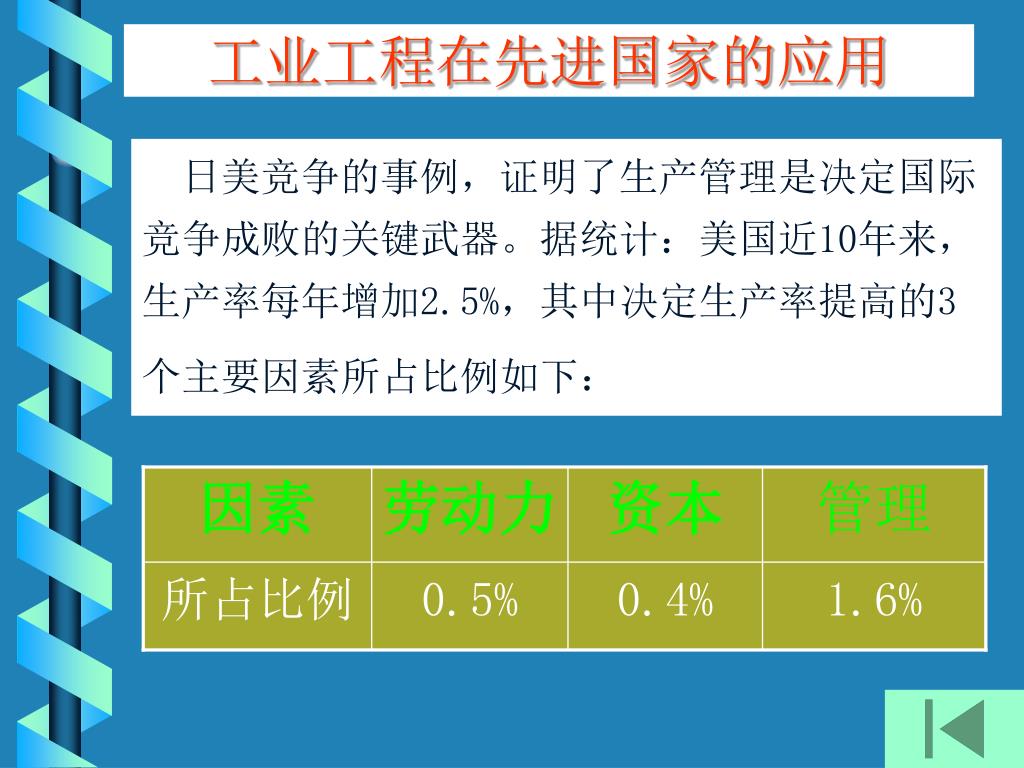 工业工程在先进国家的应用

日美竞争的事例，证明了生产管理是决定国际竞争成败的关键武器。据统计：美国近10年来，生产率每年增加2.5%，其中决定生产率提高的3个主要因素所占比例如下：

| 因素 | 劳动力 | 资本 | 管理 |
|---|---|---|---|
| 所占比例 | 0.5% | 0.4% | 1.6% |